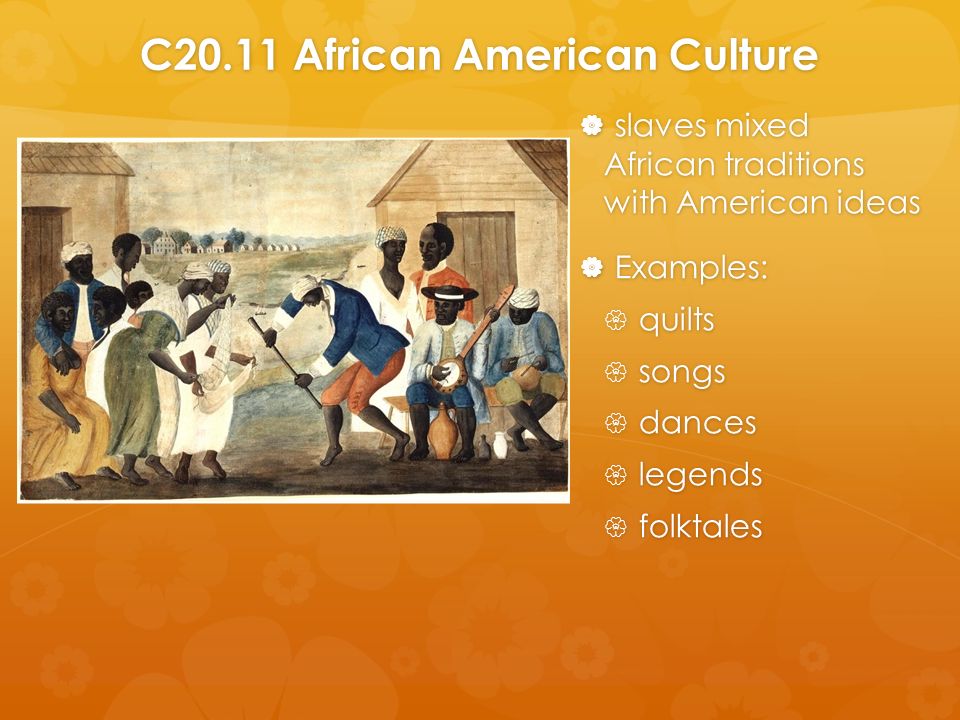 C20.11 African American Culture

slaves mixed African traditions with American ideas

Examples:

quilts

songs

dances

legends

folktales